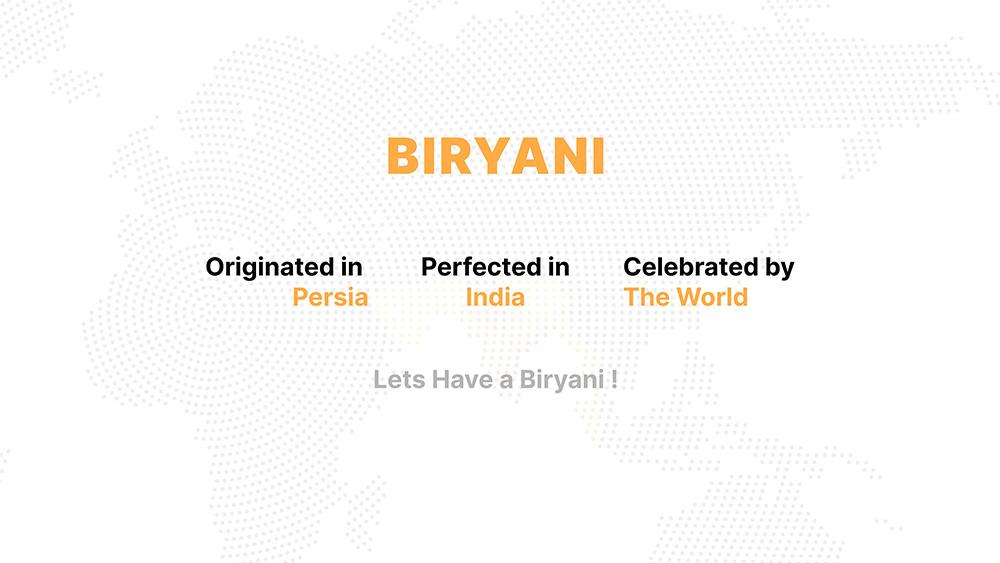 BIRYANI

Originated in
Persia

Perfected in
India

Celebrated by
The World

Lets Have a Biryani !